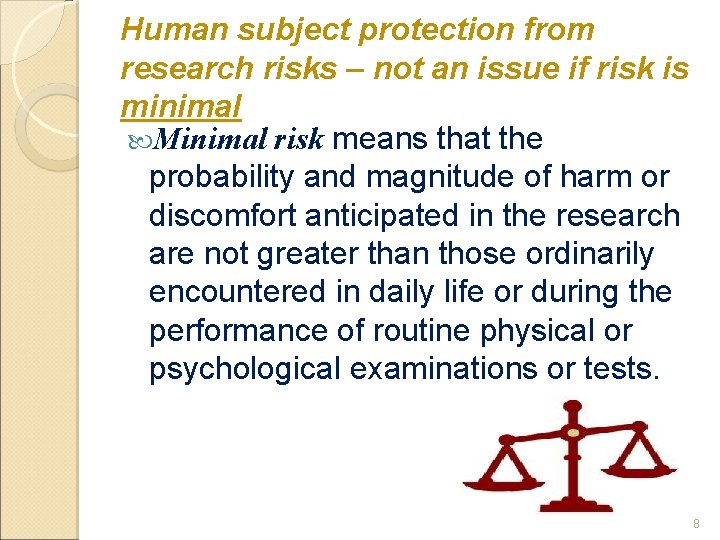 Human subject protection from research risks – not an issue if risk is minimal

Minimal risk means that the probability and magnitude of harm or discomfort anticipated in the research are not greater than those ordinarily encountered in daily life or during the performance of routine physical or psychological examinations or tests.

8